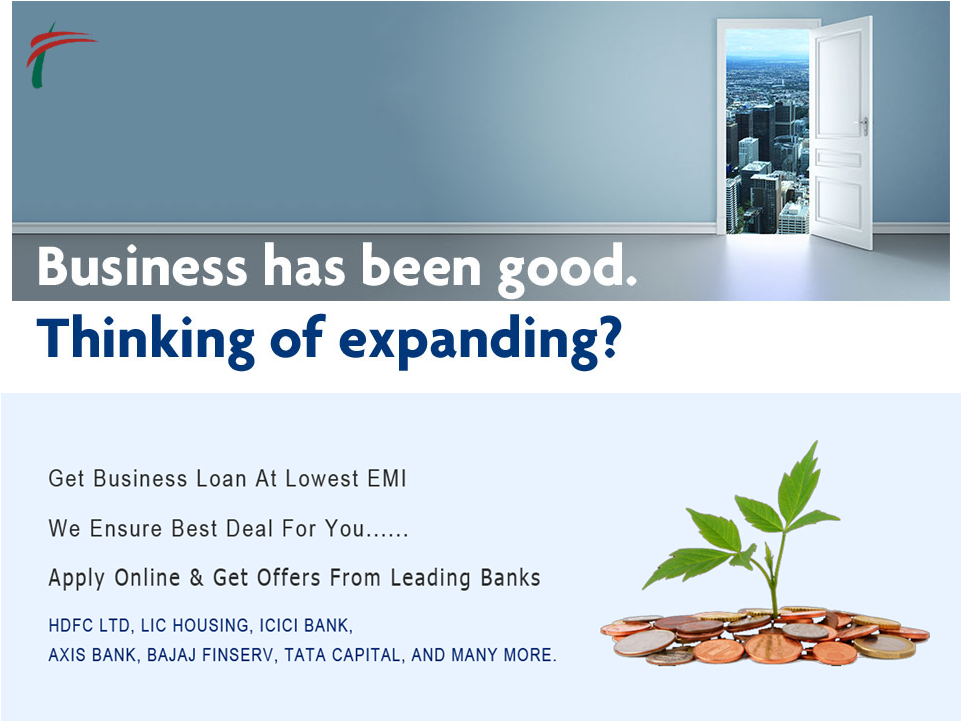 Business has been good.
Thinking of expanding?

Get Business Loan At Lowest EMI

We Ensure Best Deal For You......

Apply Online & Get Offers From Leading Banks

HDFC LTD, LIC HOUSING, ICICI BANK, AXIS BANK, BAJAJ FINSERV, TATA CAPITAL, AND MANY MORE.